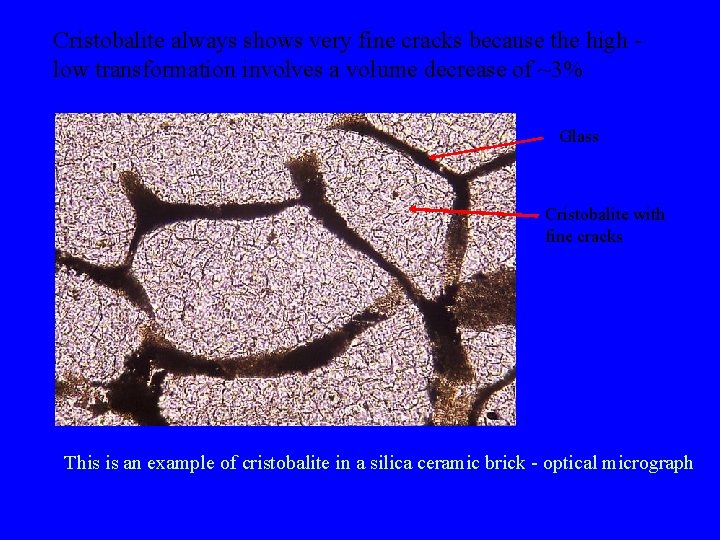 Cristobalite always shows very fine cracks because the high - low transformation involves a volume decrease of ~3%

Glass

Cristobalite with fine cracks

This is an example of cristobalite in a silica ceramic brick - optical micrograph